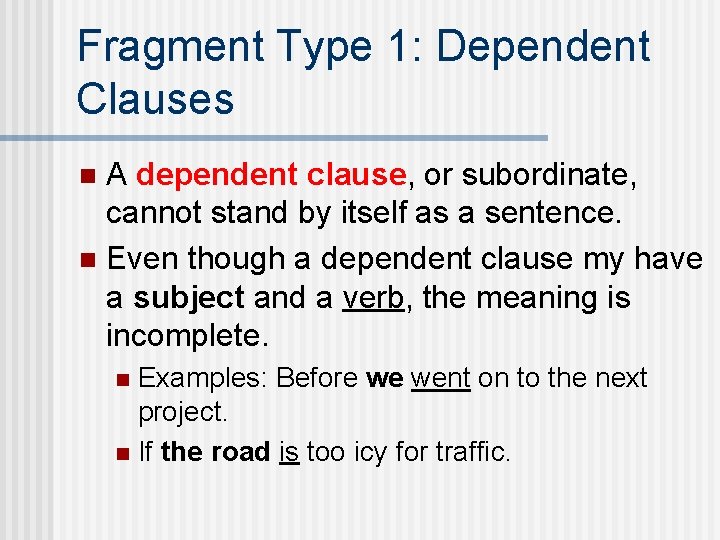 Fragment Type 1: Dependent Clauses

A dependent clause, or subordinate, cannot stand by itself as a sentence.

Even though a dependent clause my have a subject and a verb, the meaning is incomplete.

Examples: Before we went on to the next project.

If the road is too icy for traffic.